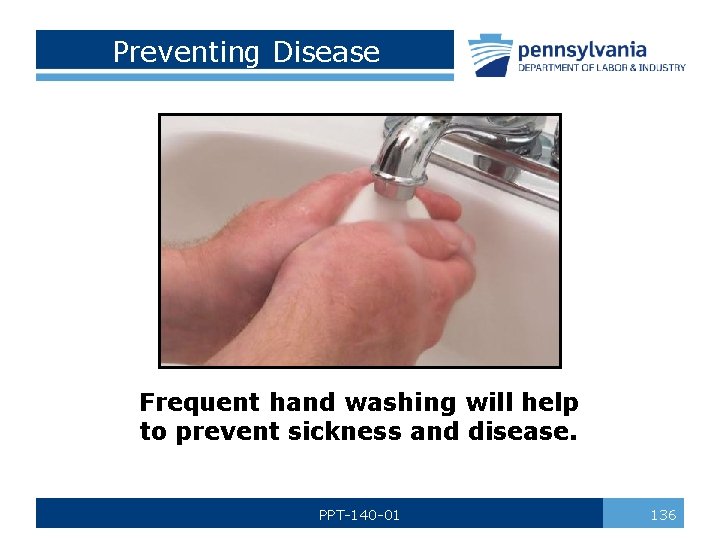 Preventing Disease

pennsylvania
DEPARTMENT OF LABOR & INDUSTRY

Frequent hand washing will help to prevent sickness and disease.

PPT-140-01

136